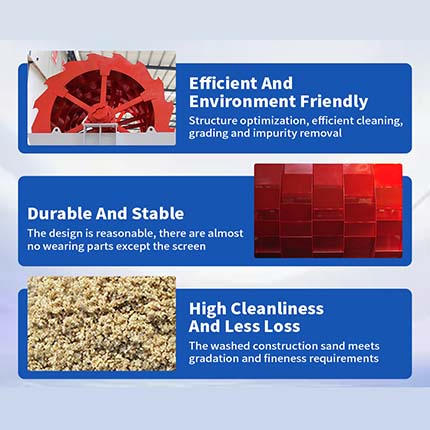 Efficient And Environment Friendly

Structure optimization, efficient cleaning, grading and impurity removal

Durable And Stable

The design is reasonable, there are almost no wearing parts except the screen

High Cleanliness And Less Loss

The washed construction sand meets gradation and fineness requirements